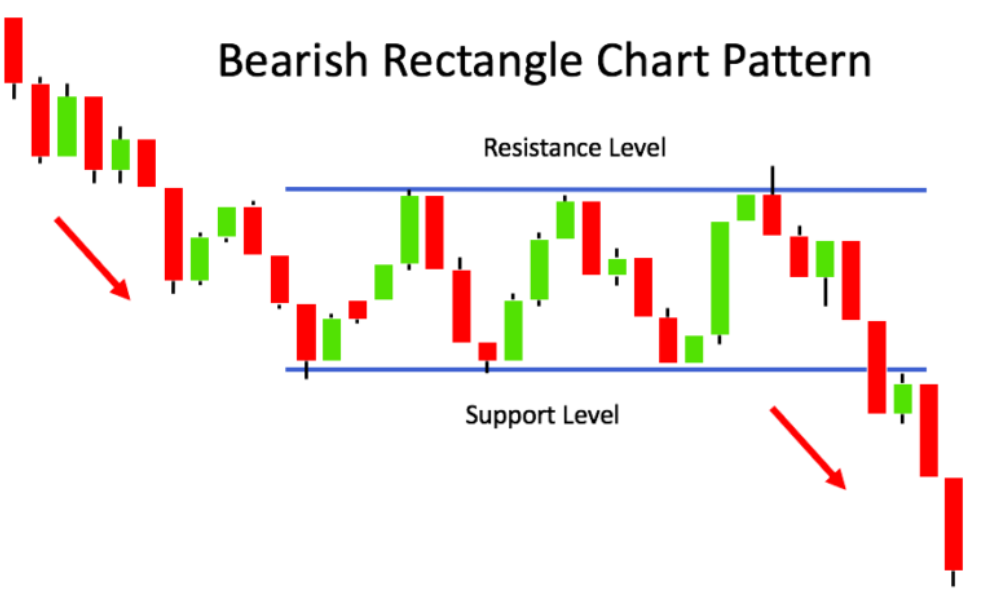 Bearish Rectangle Chart Pattern

Resistance Level

Support Level